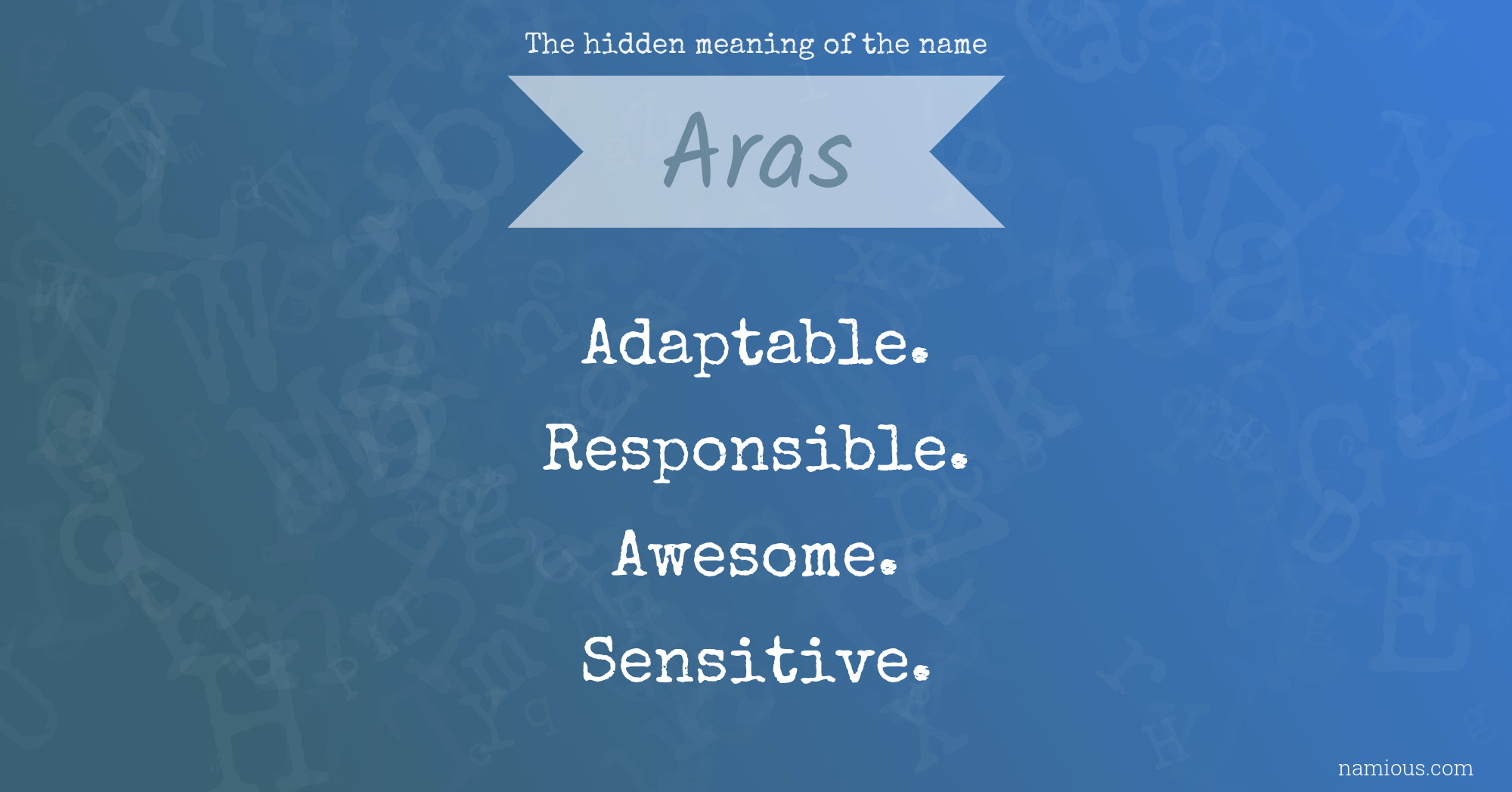 The hidden meaning of the name

Aras

Adaptable.

Responsible.

Awesome.

Sensitive.

namious.com